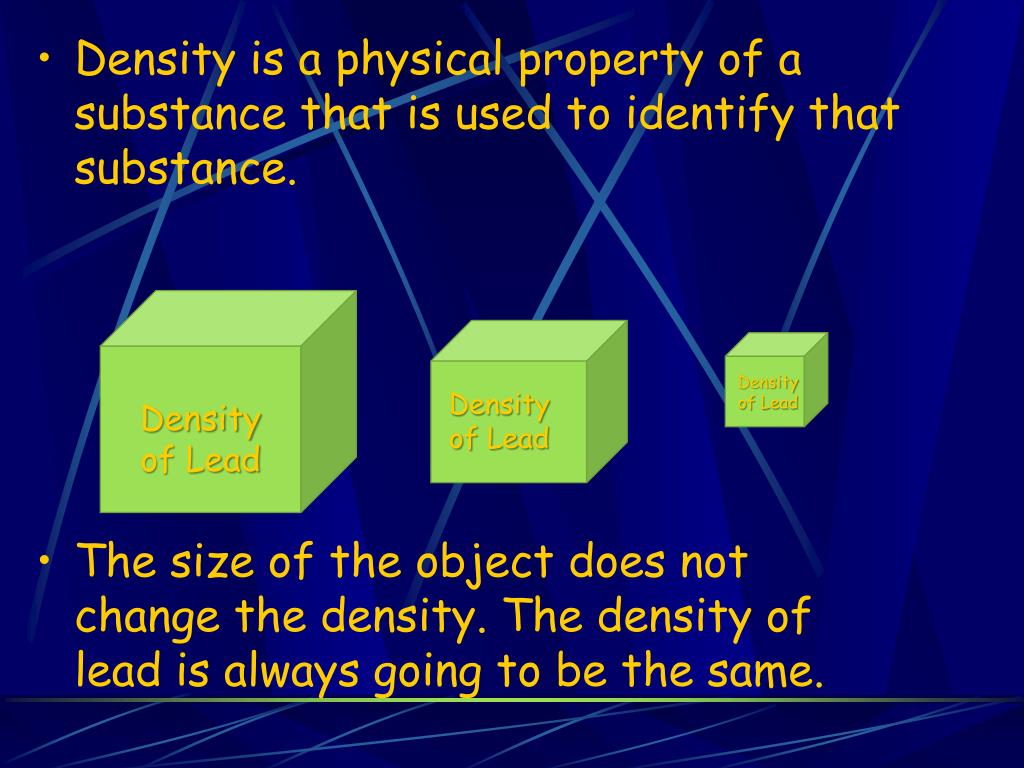 • Density is a physical property of a substance that is used to identify that substance.

Density of Lead

Density of Lead

Density of Lead

• The size of the object does not change the density. The density of lead is always going to be the same.